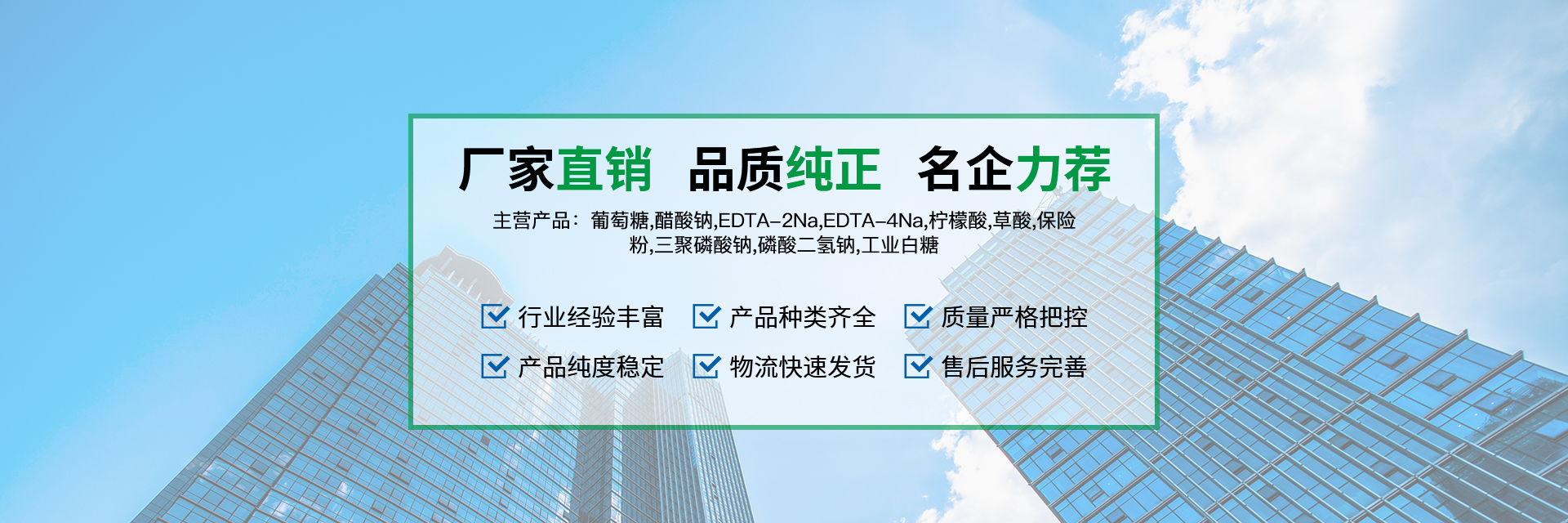 厂家直销 品质纯正 名企力荐

主营产品：葡萄糖,醋酸钠,EDTA–2Na,EDTA–4Na,柠檬酸,草酸,保险粉,三聚磷酸钠,磷酸二氢钠,工业白糖

行业经验丰富 产品种类齐全 质量严格把控

产品纯度稳定 物流快速发货 售后服务完善